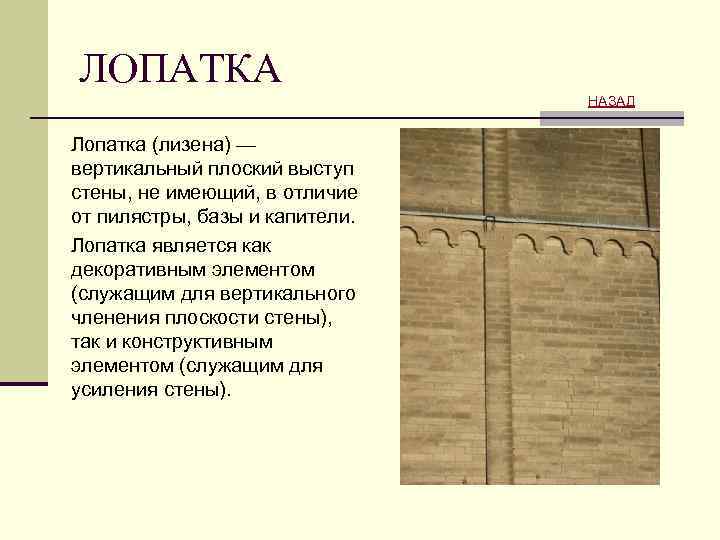 ЛОПАТКА

НАЗАД

Лопатка (лизена) — вертикальный плоский выступ стены, не имеющий, в отличие от пилястры, базы и капители.

Лопатка является как декоративным элементом (служащим для вертикального членения плоскости стены), так и конструктивным элементом (служащим для усиления стены).